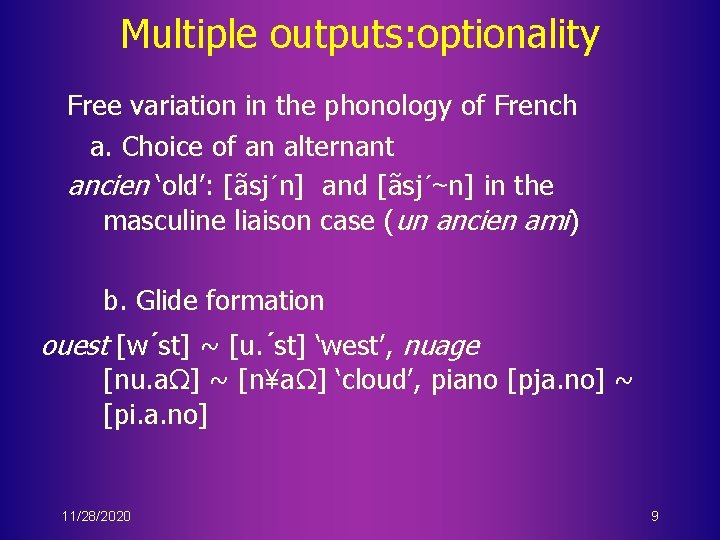 Multiple outputs:optionality

Free variation in the phonology of French

a. Choice of an alternant

ancien 'old': [ãsj´n] and [ãsj´~n] in the masculine liaison case (un ancien ami)

b. Glide formation

ouest [w´st] ~ [u.´st] 'west', nuage [nu.aΩ] ~ [n¥aΩ] 'cloud', piano [pja.no] ~ [pi.a.no]

11/28/2020

9